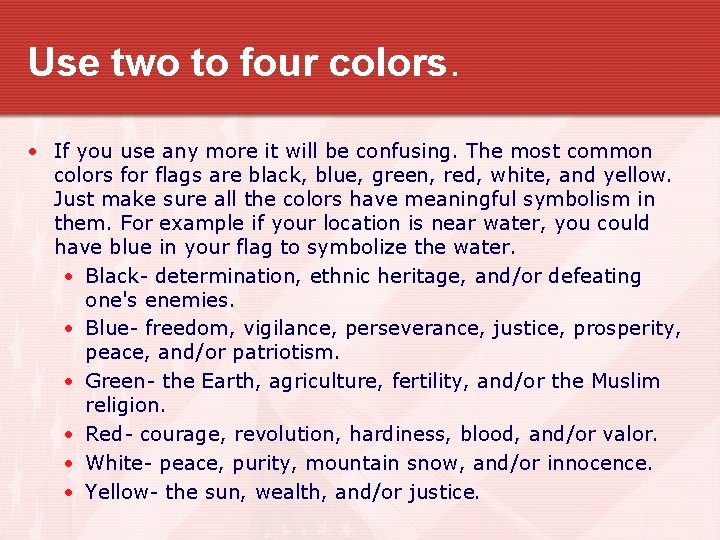 Use two to four colors.

• If you use any more it will be confusing. The most common colors for flags are black, blue, green, red, white, and yellow. Just make sure all the colors have meaningful symbolism in them. For example if your location is near water, you could have blue in your flag to symbolize the water.
  • Black- determination, ethnic heritage, and/or defeating one's enemies.
  • Blue- freedom, vigilance, perseverance, justice, prosperity, peace, and/or patriotism.
  • Green- the Earth, agriculture, fertility, and/or the Muslim religion.
  • Red- courage, revolution, hardiness, blood, and/or valor.
  • White- peace, purity, mountain snow, and/or innocence.
  • Yellow- the sun, wealth, and/or justice.